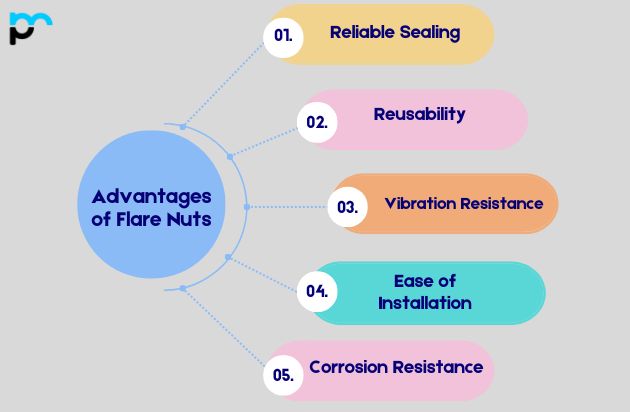 Advantages of Flare Nuts

01. Reliable Sealing

02. Reusability

03. Vibration Resistance

04. Ease of Installation

05. Corrosion Resistance